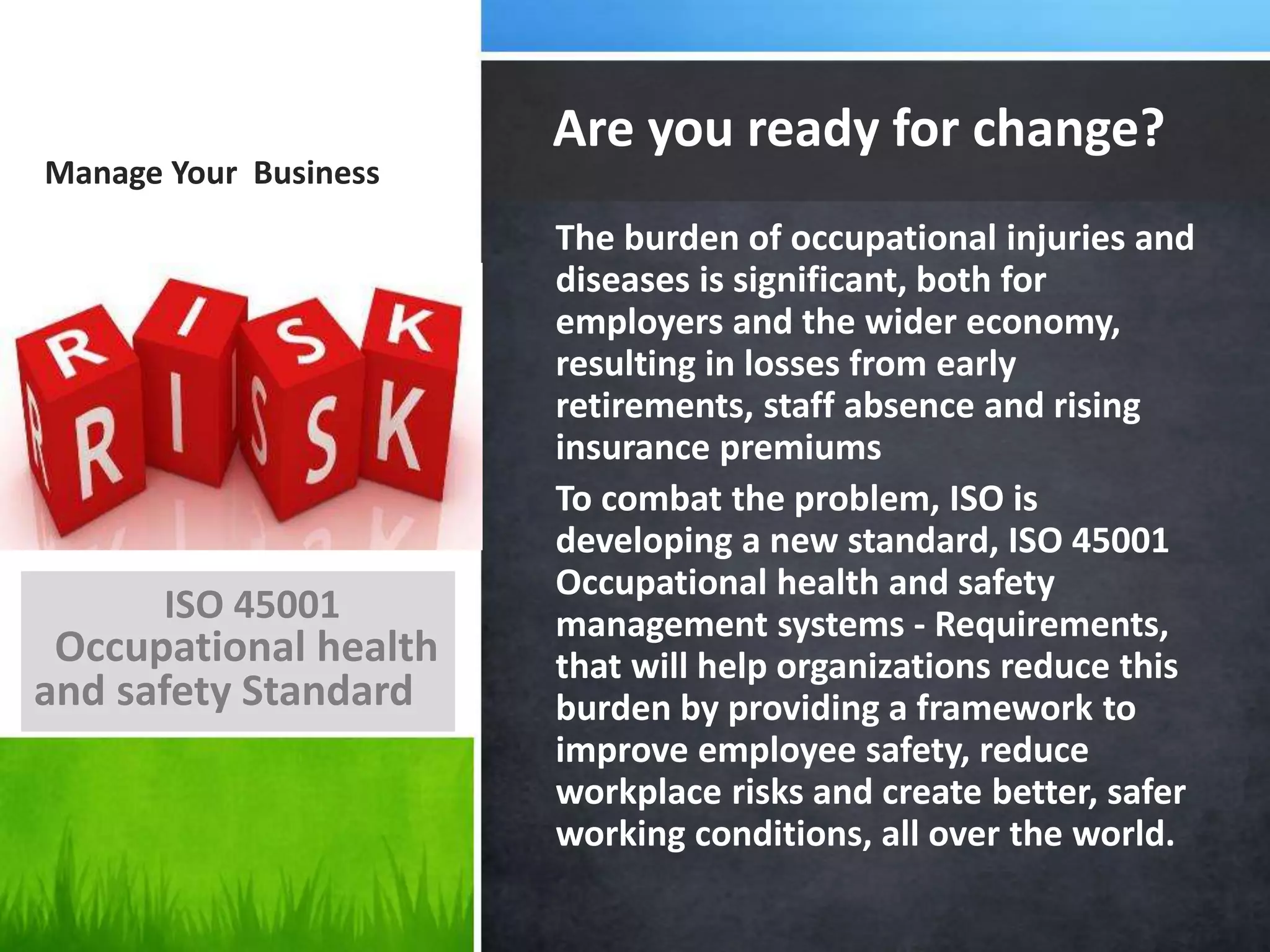 Manage Your  Business

RISK

RISK

ISO 45001 Occupational health and safety Standard

Are you ready for change?

The burden of occupational injuries and diseases is significant, both for employers and the wider economy, resulting in losses from early retirements, staff absence and rising insurance premiums

To combat the problem, ISO is developing a new standard, ISO 45001 Occupational health and safety management systems - Requirements, that will help organizations reduce this burden by providing a framework to improve employee safety, reduce workplace risks and create better, safer working conditions, all over the world.